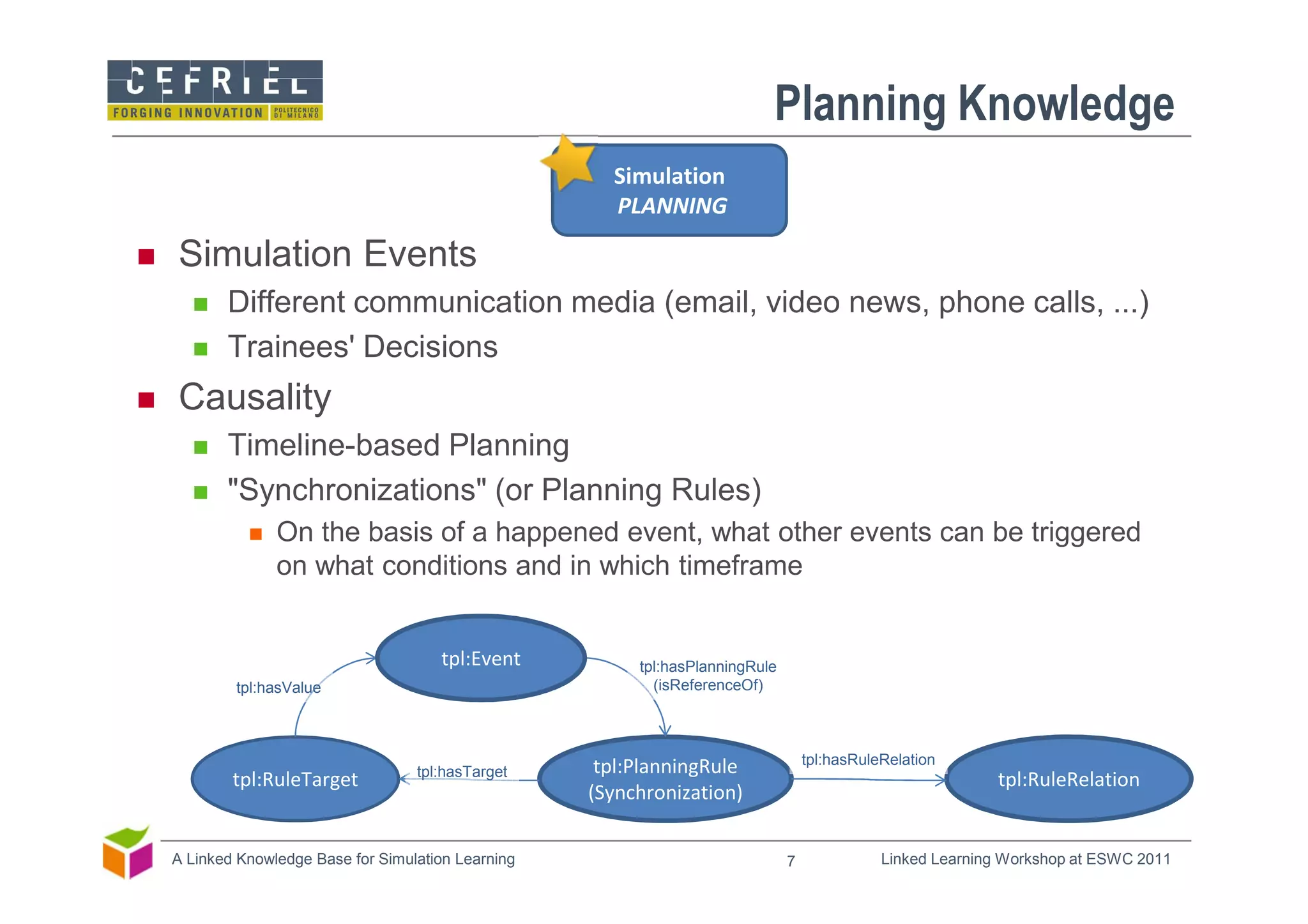 CEFRIEL
FORGING INNOVATION
POLITECNICO DI MILANO

Planning Knowledge

Simulation
PLANNING

Simulation Events
Different communication media (email, video news, phone calls, ...)
Trainees' Decisions
Causality
Timeline-based Planning
"Synchronizations" (or Planning Rules)
On the basis of a happened event, what other events can be triggered on what conditions and in which timeframe

tpl:Event
tpl:hasValue
tpl:hasPlanningRule (isReferenceOf)
tpl:RuleTarget
tpl:hasTarget
tpl:PlanningRule (Synchronization)
tpl:hasRuleRelation
tpl:RuleRelation

A Linked Knowledge Base for Simulation Learning
7
Linked Learning Workshop at ESWC 2011